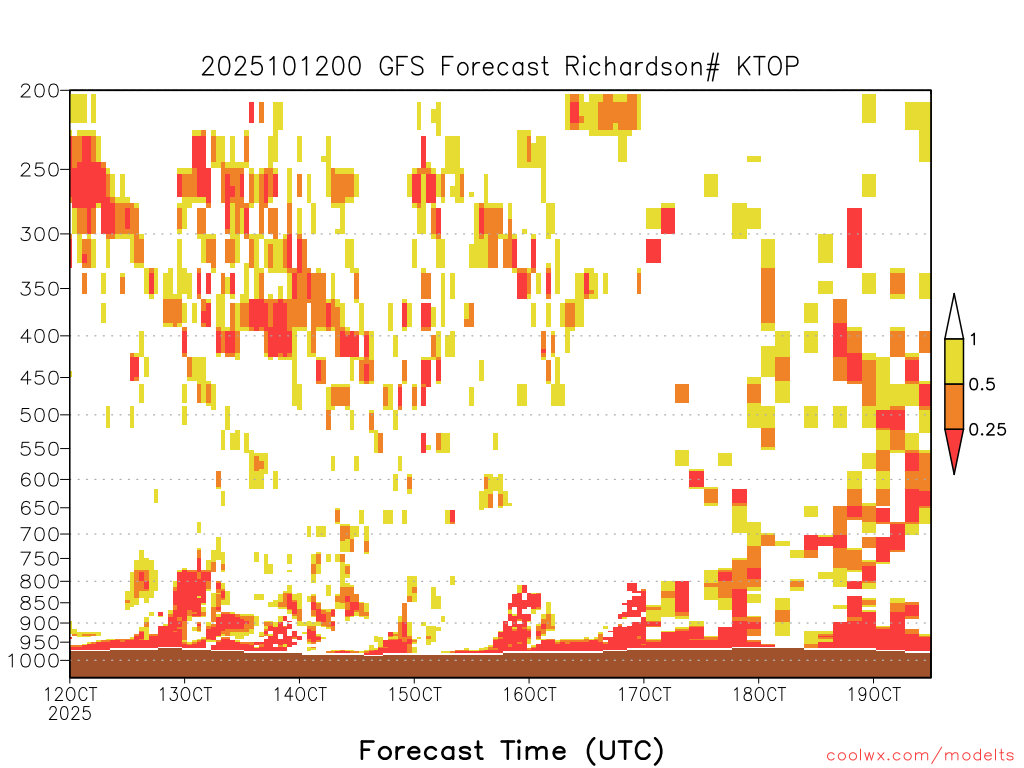 2025101200 GFS Forecast Richardson# KTOP

200
250
300
350
400
450
500
550
600
650
700
750
800
850
900
950
1000

1
0.5
0.25

12OCT 2025
13OCT
14OCT
15OCT
16OCT
17OCT
18OCT
19OCT

Forecast Time (UTC)

coolwx.com/modelts